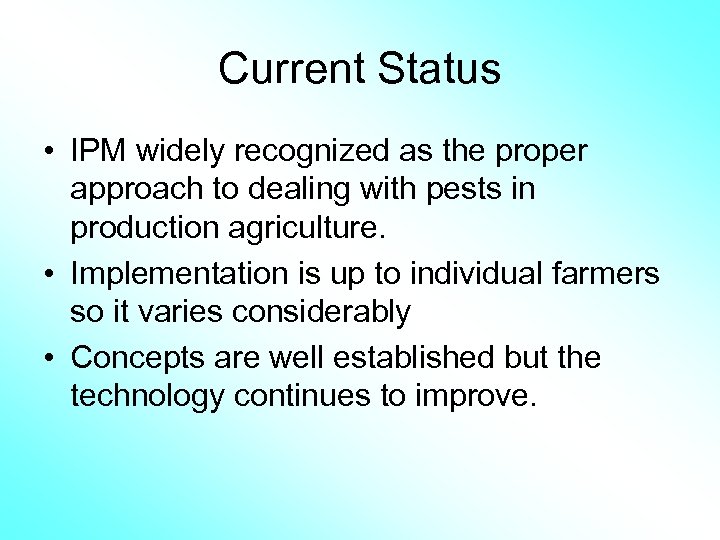 Current Status

• IPM widely recognized as the proper approach to dealing with pests in production agriculture.
• Implementation is up to individual farmers so it varies considerably
• Concepts are well established but the technology continues to improve.